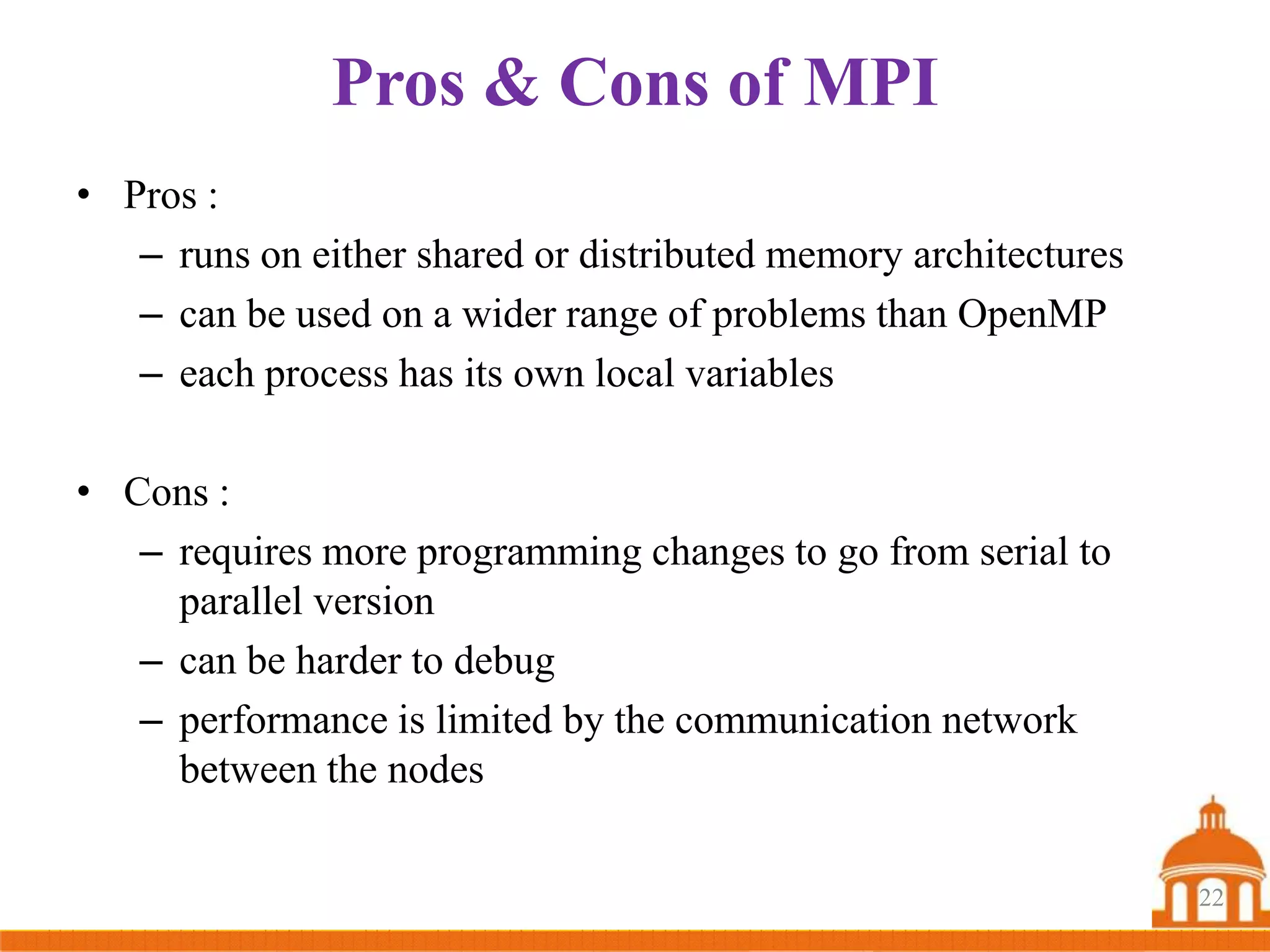 Pros & Cons of MPI

• Pros :
– runs on either shared or distributed memory architectures
– can be used on a wider range of problems than OpenMP
– each process has its own local variables

• Cons :
– requires more programming changes to go from serial to parallel version
– can be harder to debug
– performance is limited by the communication network between the nodes

22